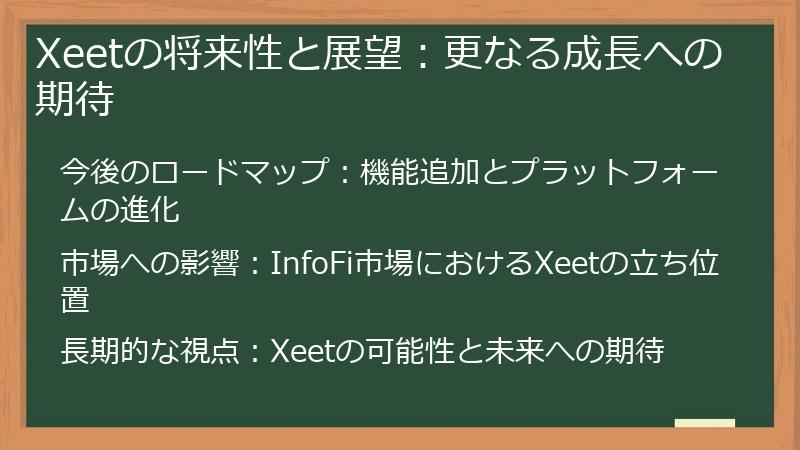 Xeetの将来性と展望：更なる成長への期待

今後のロードマップ：機能追加とプラットフォームの進化

市場への影響：InfoFi市場におけるXeetの立ち位置

長期的な視点：Xeetの可能性と未来への期待